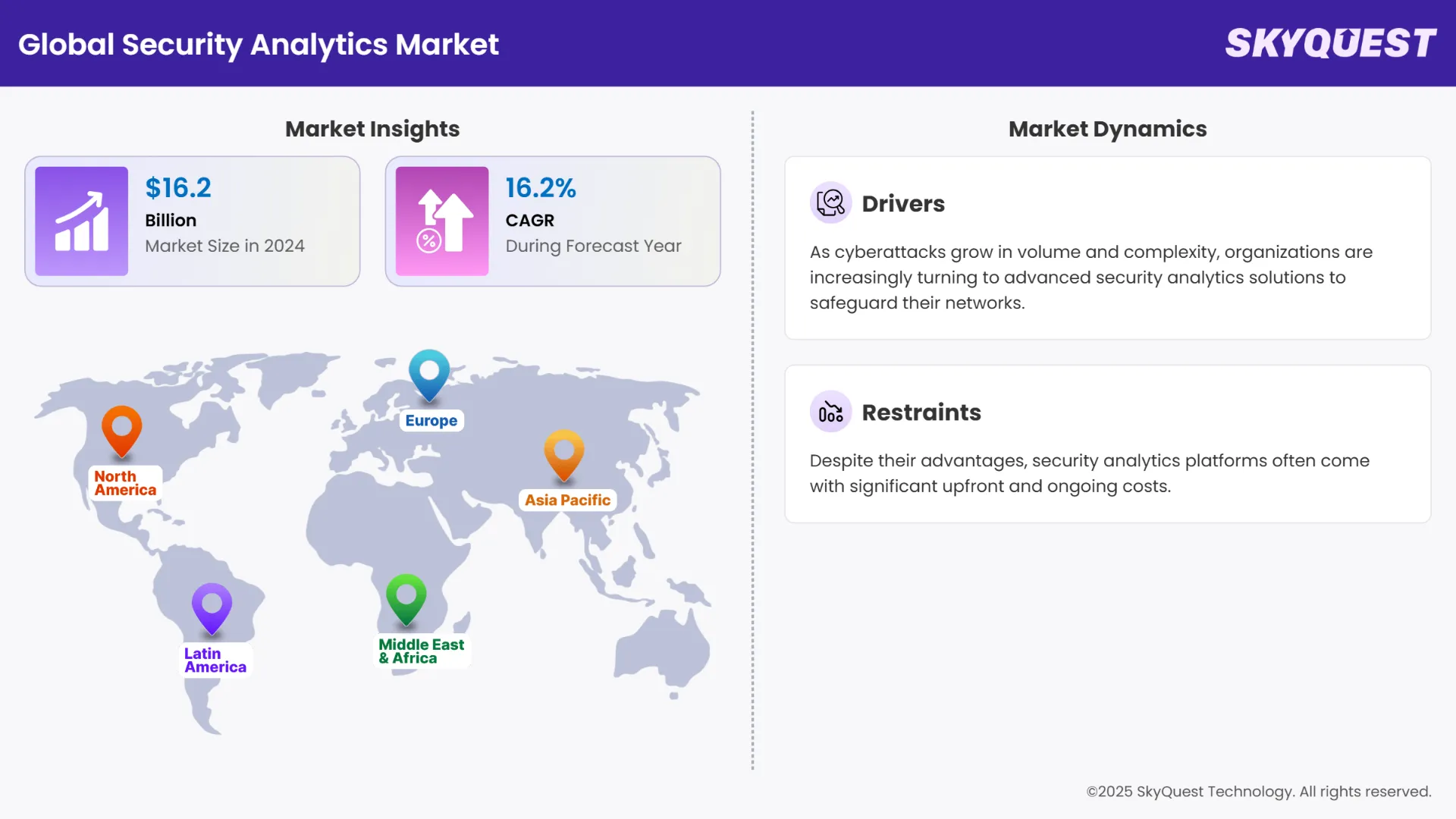 Global Security Analytics Market

SKYQUEST

Market Insights

$16.2
Billion
Market Size in 2024

16.2%
CAGR
During Forecast Year

North America

Europe

Asia Pacific

Latin America

Middle East & Africa

Market Dynamics

Drivers

As cyberattacks grow in volume and complexity, organizations are increasingly turning to advanced security analytics solutions to safeguard their networks.

Restraints

Despite their advantages, security analytics platforms often come with significant upfront and ongoing costs.

©2025 SkyQuest Technology. All rights reserved.